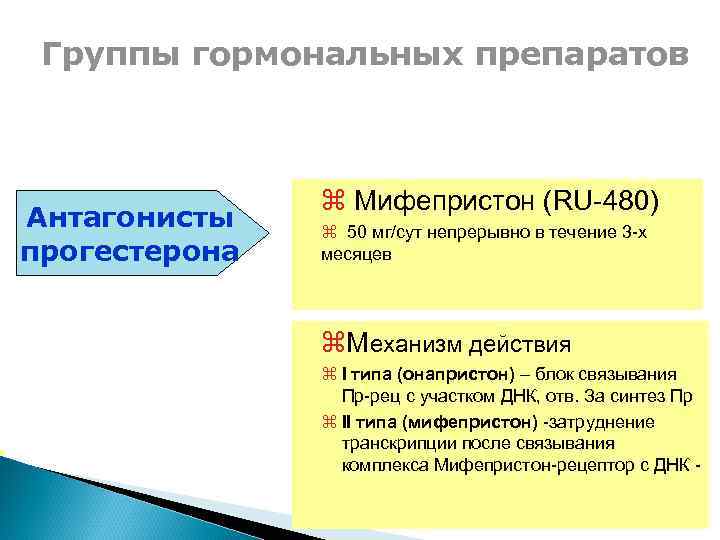 Группы гормональных препаратов

Антагонисты прогестерона

⌘ Мифепристон (RU-480)

⌘ 50 мг/сут непрерывно в течение 3-х месяцев

⌘Механизм действия

⌘ I типа (онапристон) – блок связывания Пр-рец с участком ДНК, отв. За синтез Пр

⌘ II типа (мифепристон) -затруднение транскрипции после связывания комплекса Мифепристон-рецептор с ДНК -